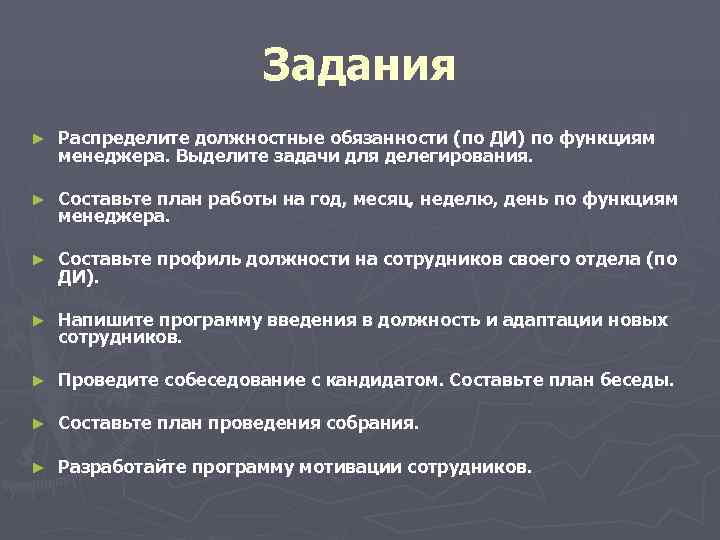 Задания

► Распределите должностные обязанности (по ДИ) по функциям менеджера. Выделите задачи для делегирования.

► Составьте план работы на год, месяц, неделю, день по функциям менеджера.

► Составьте профиль должности на сотрудников своего отдела (по ДИ).

► Напишите программу введения в должность и адаптации новых сотрудников.

► Проведите собеседование с кандидатом. Составьте план беседы.

► Составьте план проведения собрания.

► Разработайте программу мотивации сотрудников.